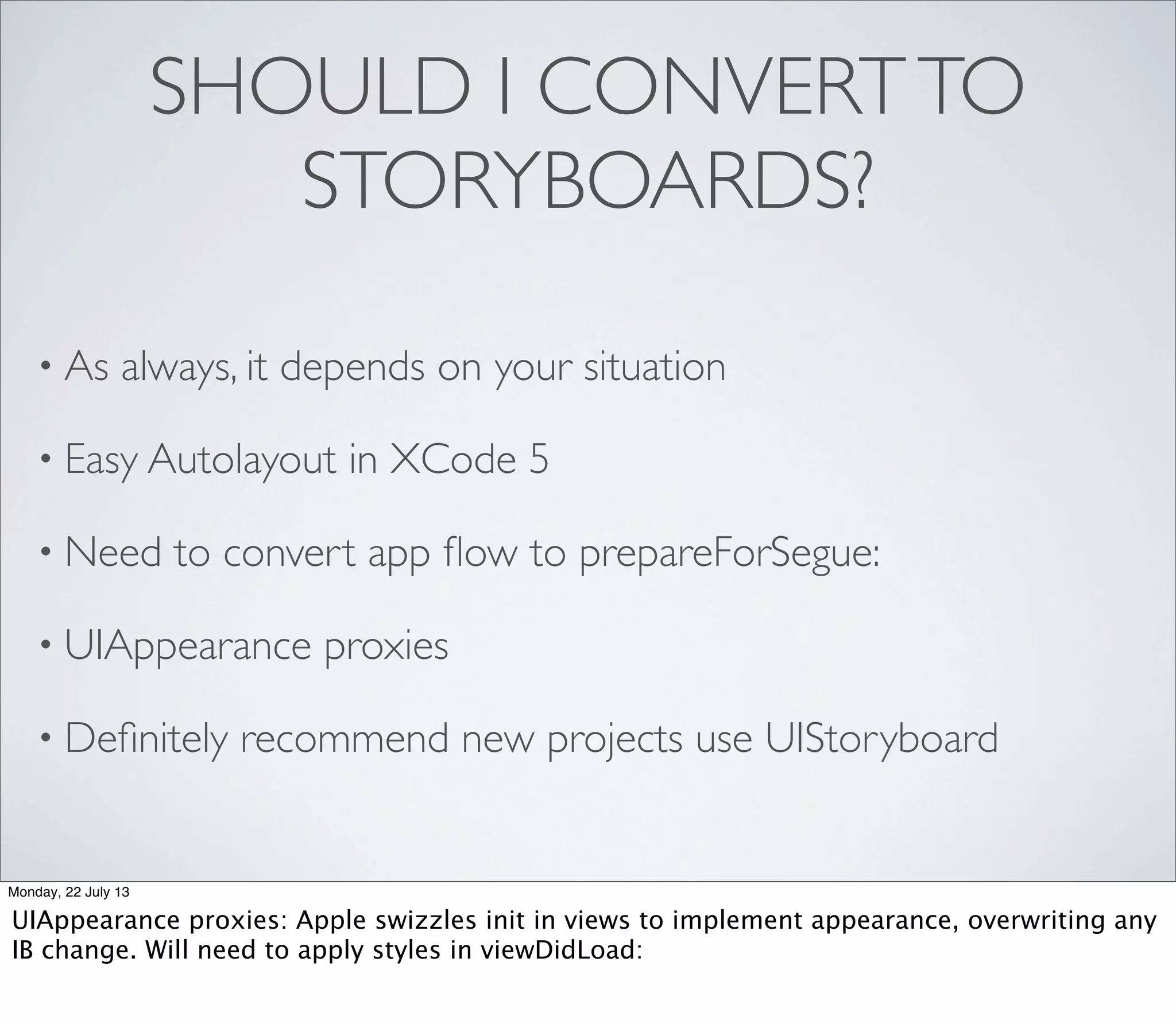 SHOULD I CONVERT TO STORYBOARDS?

• As always, it depends on your situation

• Easy Autolayout in XCode 5

• Need to convert app flow to prepareForSegue:

• UIAppearance proxies

• Definitely recommend new projects use UIStoryboard

Monday, 22 July 13

UIAppearance proxies: Apple swizzles init in views to implement appearance, overwriting any IB change. Will need to apply styles in viewDidLoad: